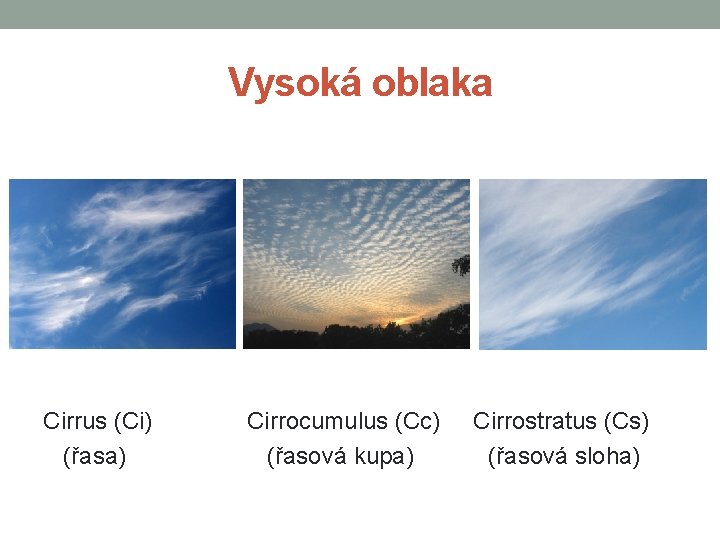 Vysoká oblaka

Cirrus (Ci)
(řasa)

Cirrocumulus (Cc)
(řasová kupa)

Cirrostratus (Cs)
(řasová sloha)